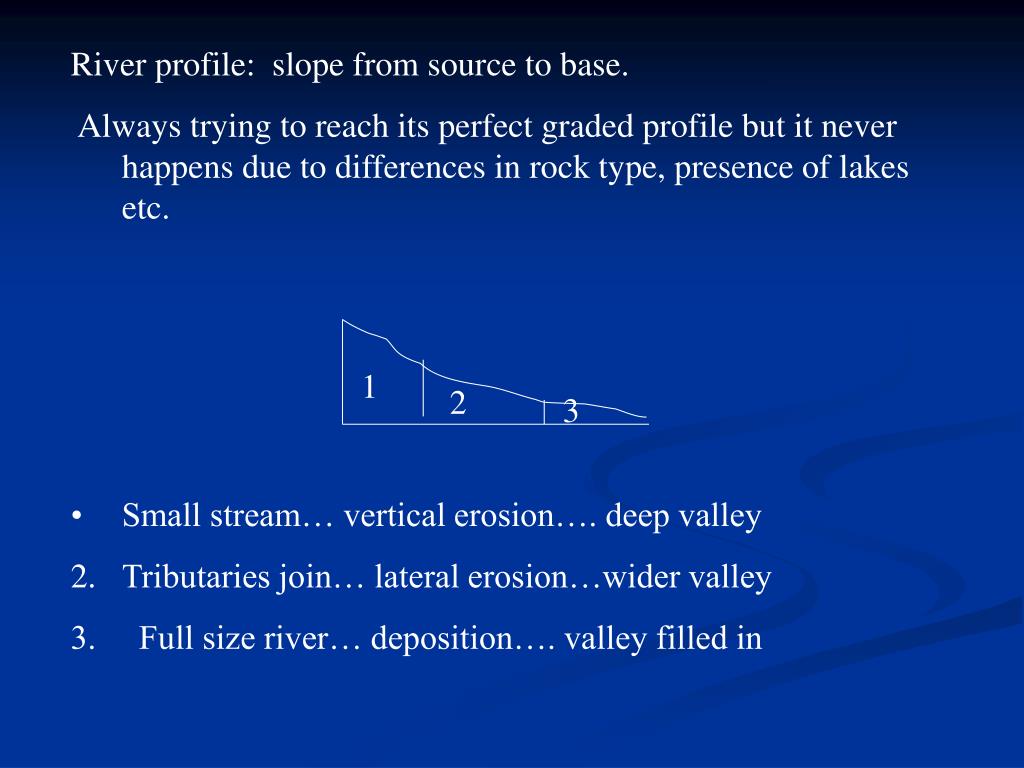 River profile: slope from source to base.

Always trying to reach its perfect graded profile but it never happens due to differences in rock type, presence of lakes etc.

1

2

3

• Small stream… vertical erosion…. deep valley

2. Tributaries join… lateral erosion…wider valley

3. Full size river… deposition…. valley filled in